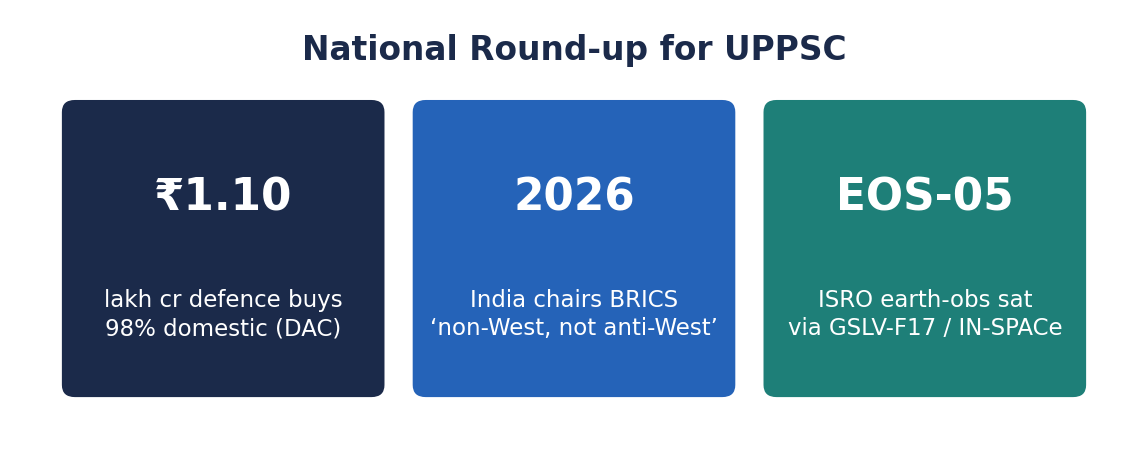 National Round-up for UPPSC

₹1.10

lakh cr defence buys
98% domestic (DAC)

2026

India chairs BRICS
‘non-West, not anti-West’

EOS-05

ISRO earth-obs sat
via GSLV-F17 / IN-SPACe